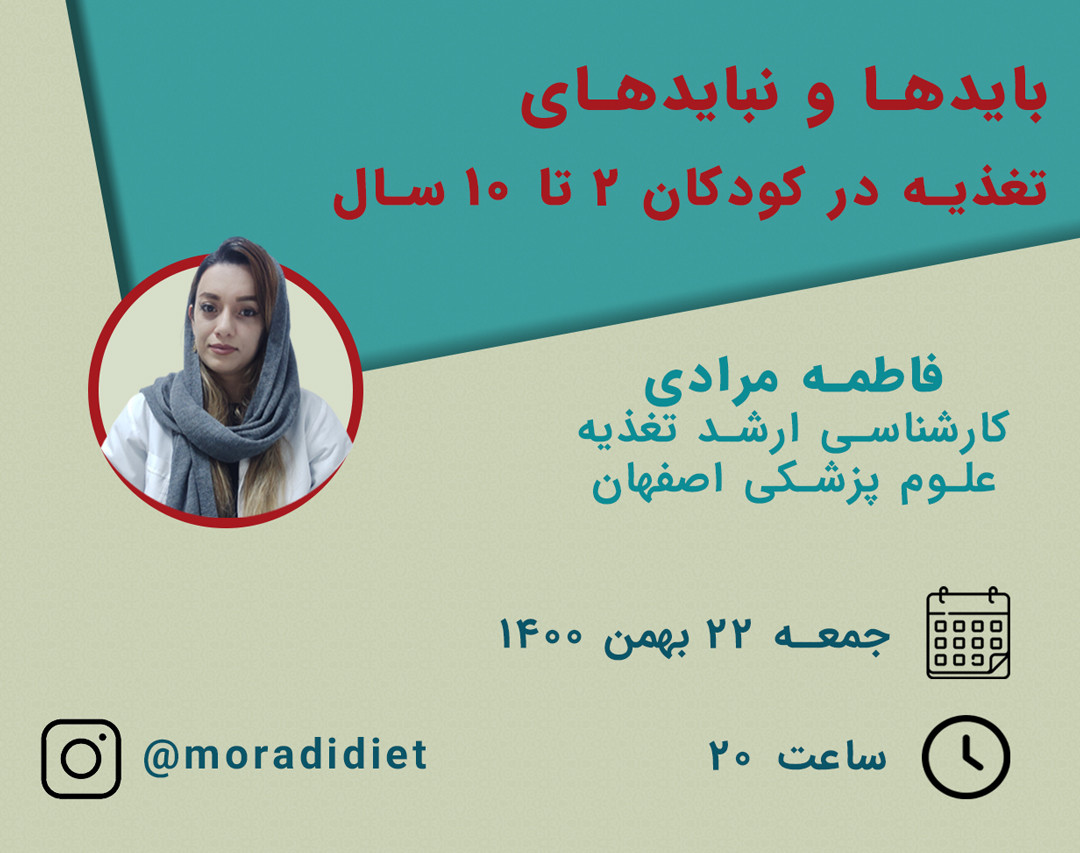 بایدها و نبایدهای
تغذیه در کودکان ۲ تا ۱۰ سال

فاطمه مرادی
کارشناسی ارشد تغذیه
علوم پزشکی اصفهان

جمعه ۲۲ بهمن ۱۴۰۰

ساعت ۲۰

@moradidiet